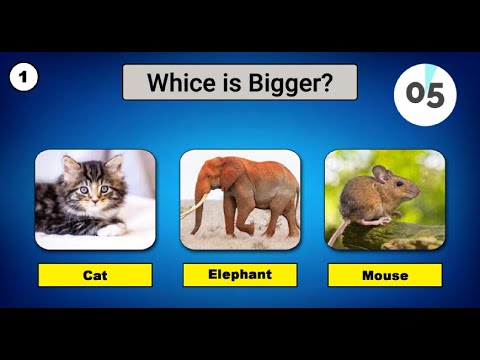 1

Whice is Bigger?

05

Cat

Elephant

Mouse